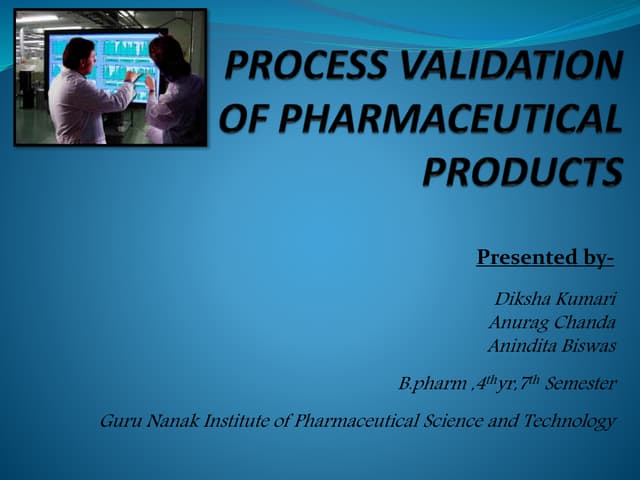 PROCESS VALIDATION OF PHARMACEUTICAL PRODUCTS

Presented by-

Diksha Kumari
Anurag Chanda
Anindita Biswas

B.pharm ,4$^{th}$yr,7$^{th}$ Semester

Guru Nanak Institute of Pharmaceutical Science and Technology